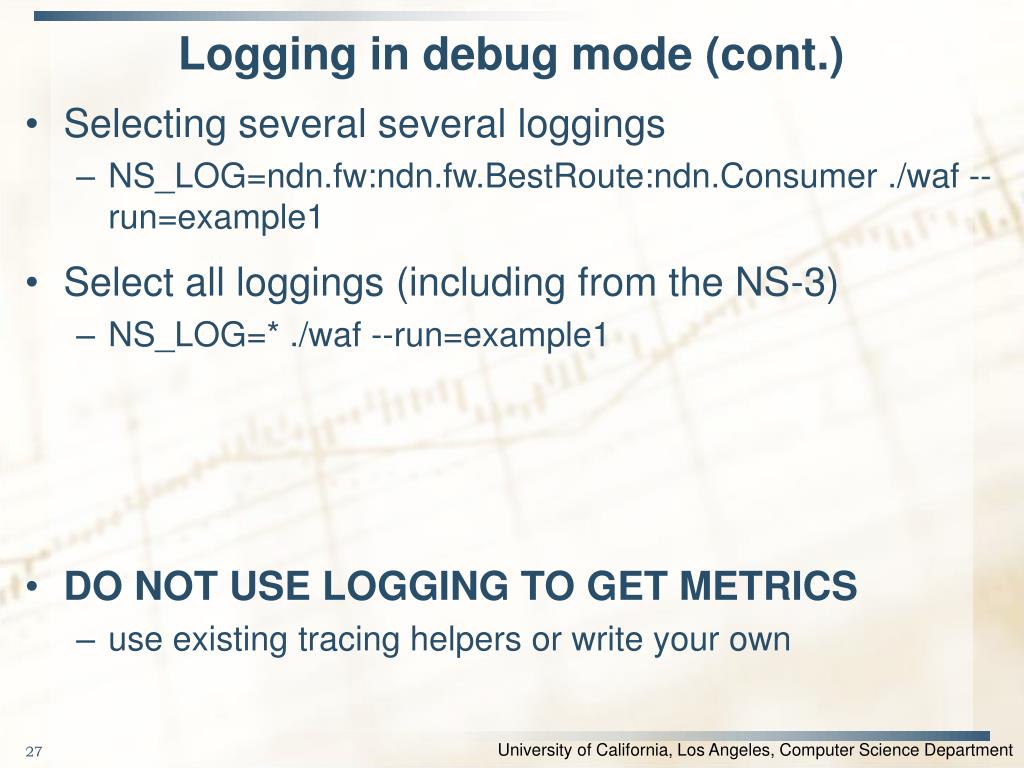 Logging in debug mode (cont.)

• Selecting several several loggings
– NS_LOG=ndn.fw:ndn.fw.BestRoute:ndn.Consumer ./waf --run=example1

• Select all loggings (including from the NS-3)
– NS_LOG=* ./waf --run=example1

• DO NOT USE LOGGING TO GET METRICS
– use existing tracing helpers or write your own

27

University of California, Los Angeles, Computer Science Department